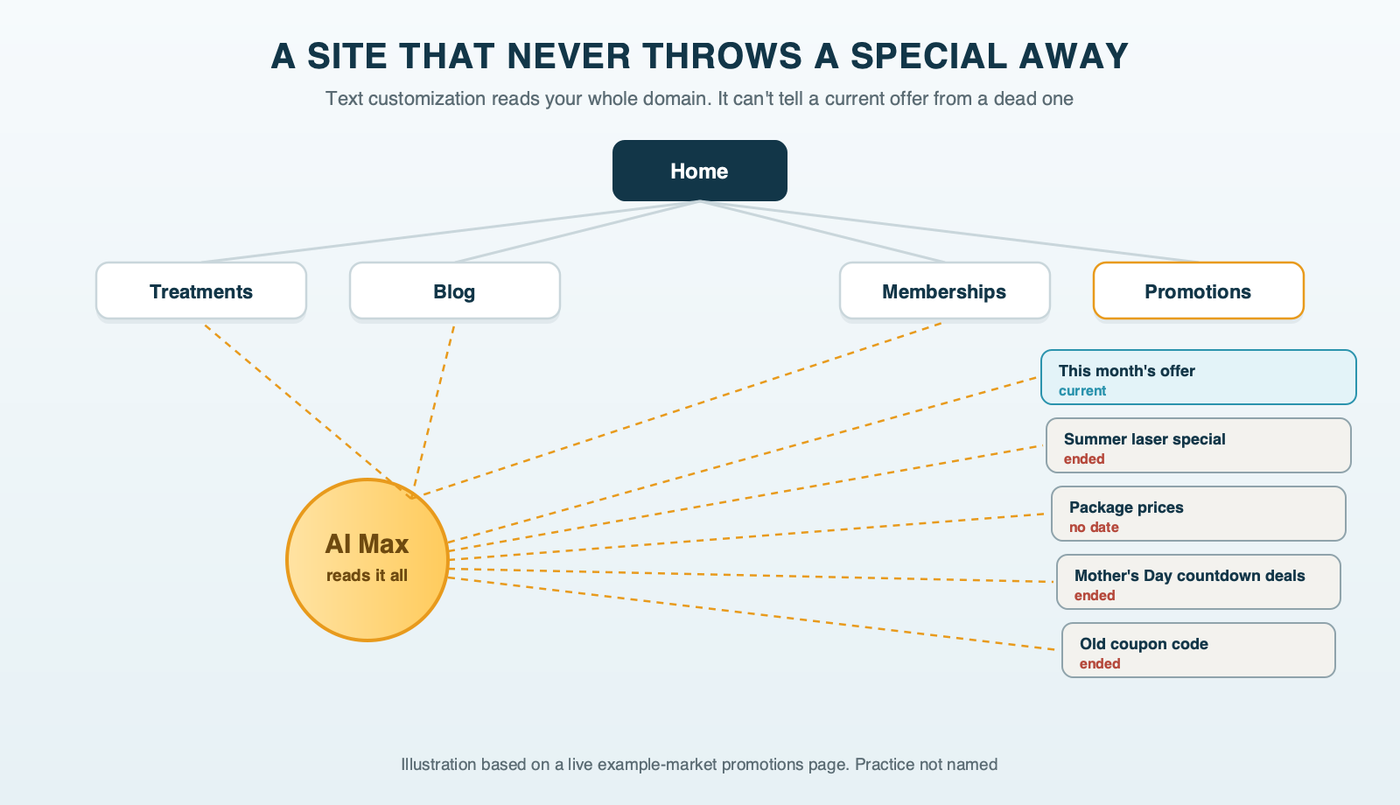 A SITE THAT NEVER THROWS A SPECIAL AWAY

Text customization reads your whole domain. It can't tell a current offer from a dead one

Home

Treatments

Blog

Memberships

Promotions

This month's offer
current

Summer laser special
ended

Package prices
no date

Mother's Day countdown deals
ended

Old coupon code
ended

AI Max
reads it all

Illustration based on a live example-market promotions page. Practice not named